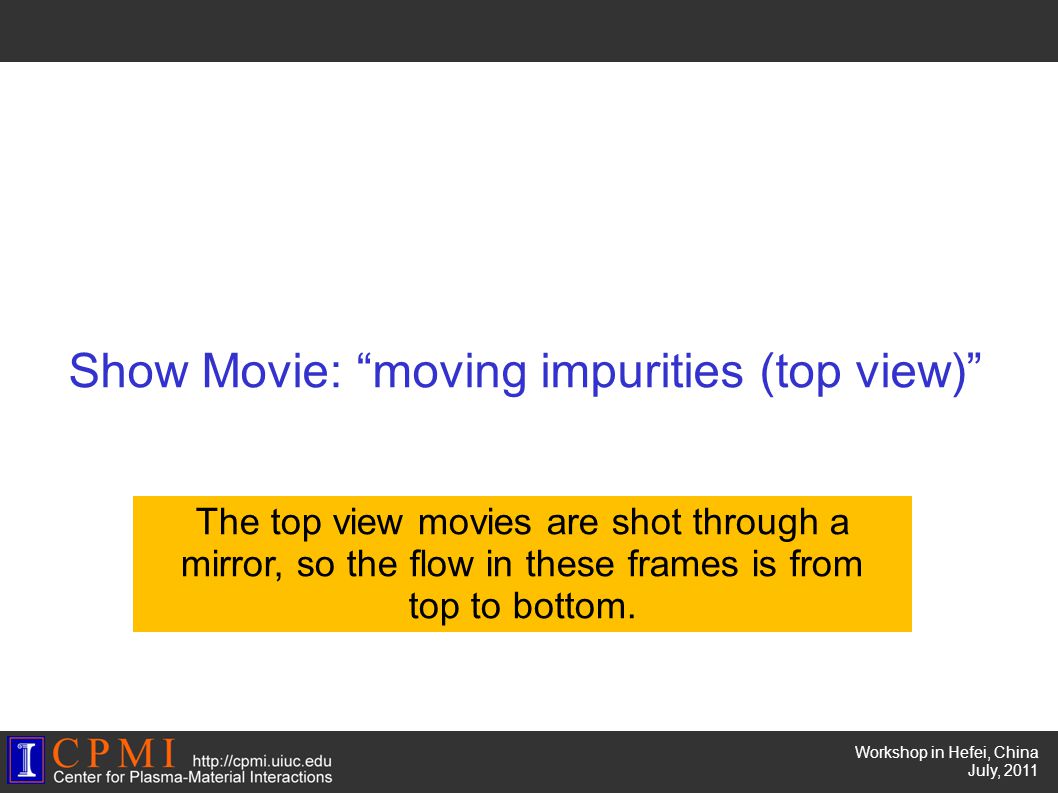 Show Movie: “moving impurities (top view)”

The top view movies are shot through a mirror, so the flow in these frames is from top to bottom.

I CPMI http://cpmi.uiuc.edu
Center for Plasma-Material Interactions

Workshop in Hefei, China
July, 2011